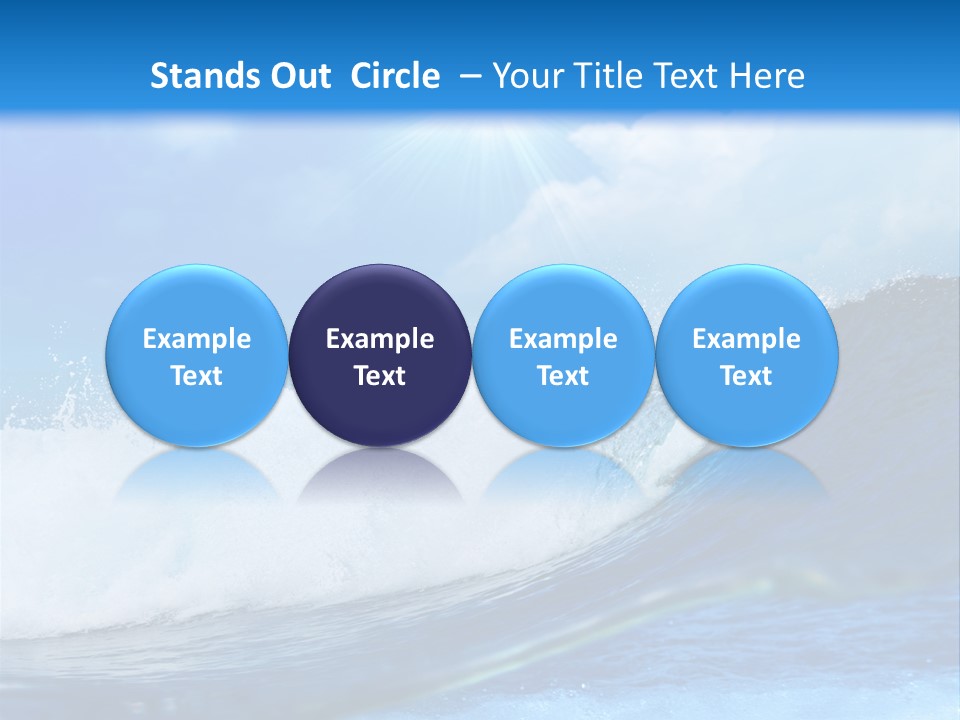 Stands Out Circle – Your Title Text Here

Example Text

Example Text

Example Text

Example Text